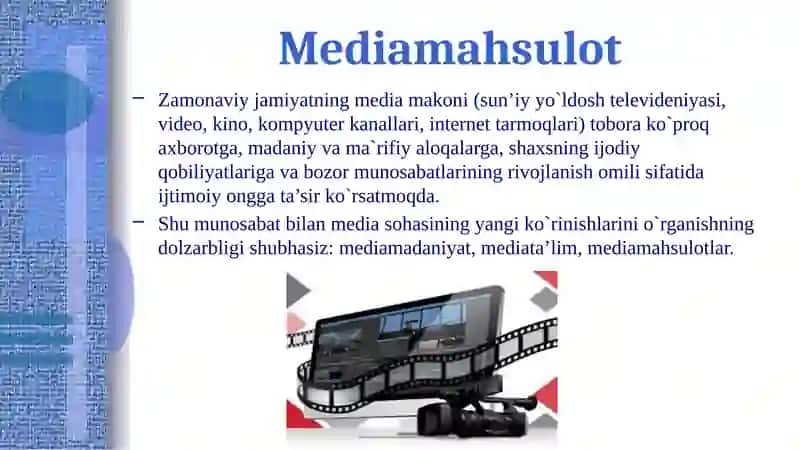 Mediamahsulot

– Zamonaviy jamiyatning media makoni (sun’iy yo`ldosh televideniyasi, video, kino, kompyuter kanallari, internet tarmoqlari) tobora ko`proq axborotga, madaniy va ma`rifiy aloqalarga, shaxsning ijodiy qobiliyatlariga va bozor munosabatlarining rivojlanish omili sifatida ijtimoiy ongga ta’sir ko`rsatmoqda.

– Shu munosabat bilan media sohasining yangi ko`rinishlarini o`rganishning dolzarbligi shubhasiz: mediamadaniyat, mediata’lim, mediamahsulotlar.